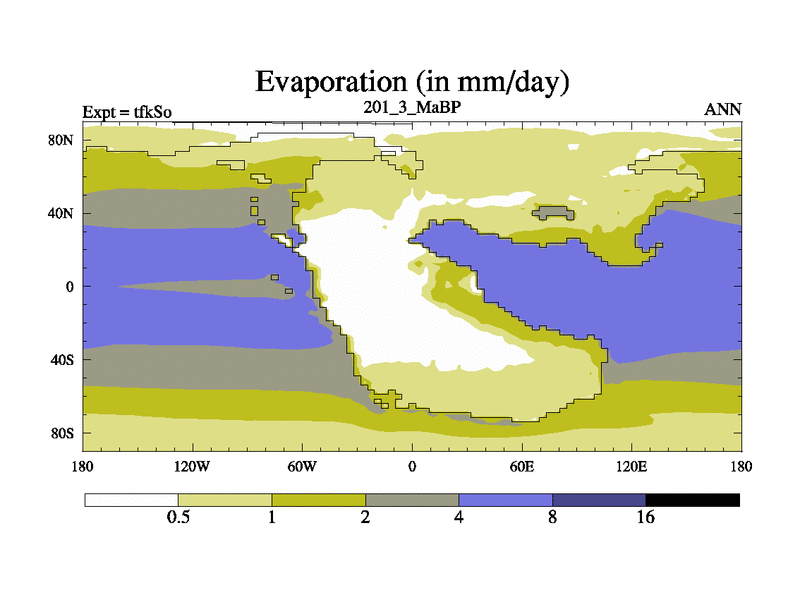 Evaporation (in mm/day)

Expt = tfkSo
201_3_MaBP
ANN

80N
40N
0
40S
80S

180
120W
60W
0
60E
120E
180

0.5
1
2
4
8
16